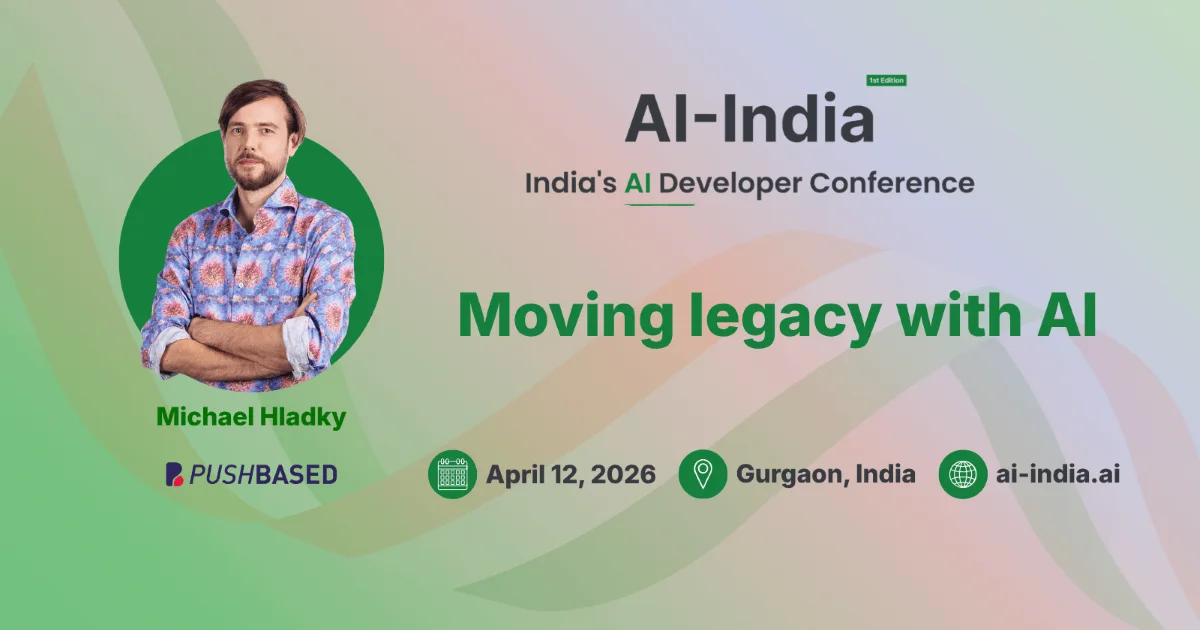 1st Edition
AI-India
India's AI Developer Conference

Moving legacy with AI

Michael Hladky

PUSHBASED

April 12, 2026
Gurgaon, India
ai-india.ai